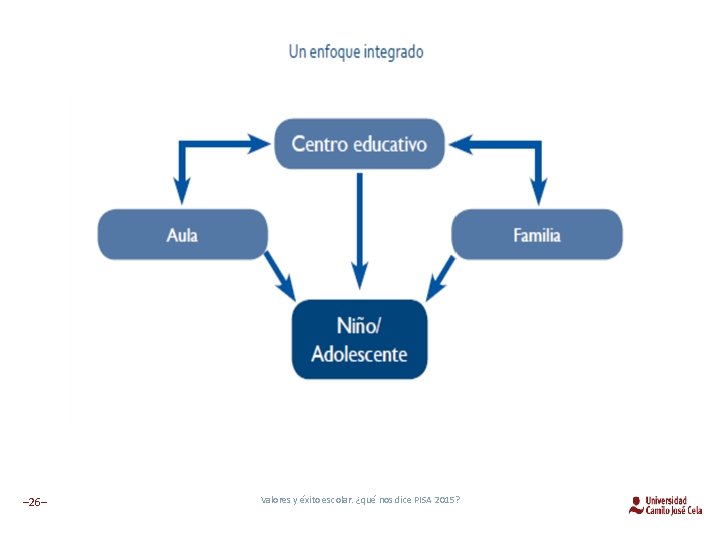 Un enfoque integrado

Centro educativo

Aula

Familia

Niño/ Adolescente

–26–

Valores y éxito escolar. ¿qué nos dice PISA 2015?

Universidad Camilo José Cela